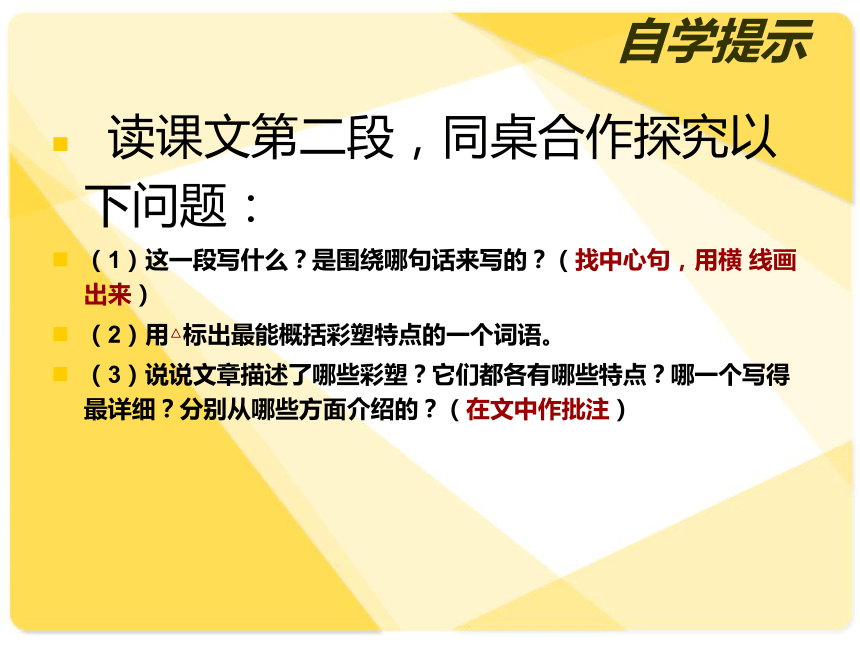 自学提示

读课文第二段，同桌合作探究以下问题：

（1）这一段写什么？是围绕哪句话来写的？（找中心句，用横 线画出来）

（2）用△标出最能概括彩塑特点的一个词语。

（3）说说文章描述了哪些彩塑？它们都各有哪些特点？哪一个写得最详细？分别从哪些方面介绍的？（在文中作批注）